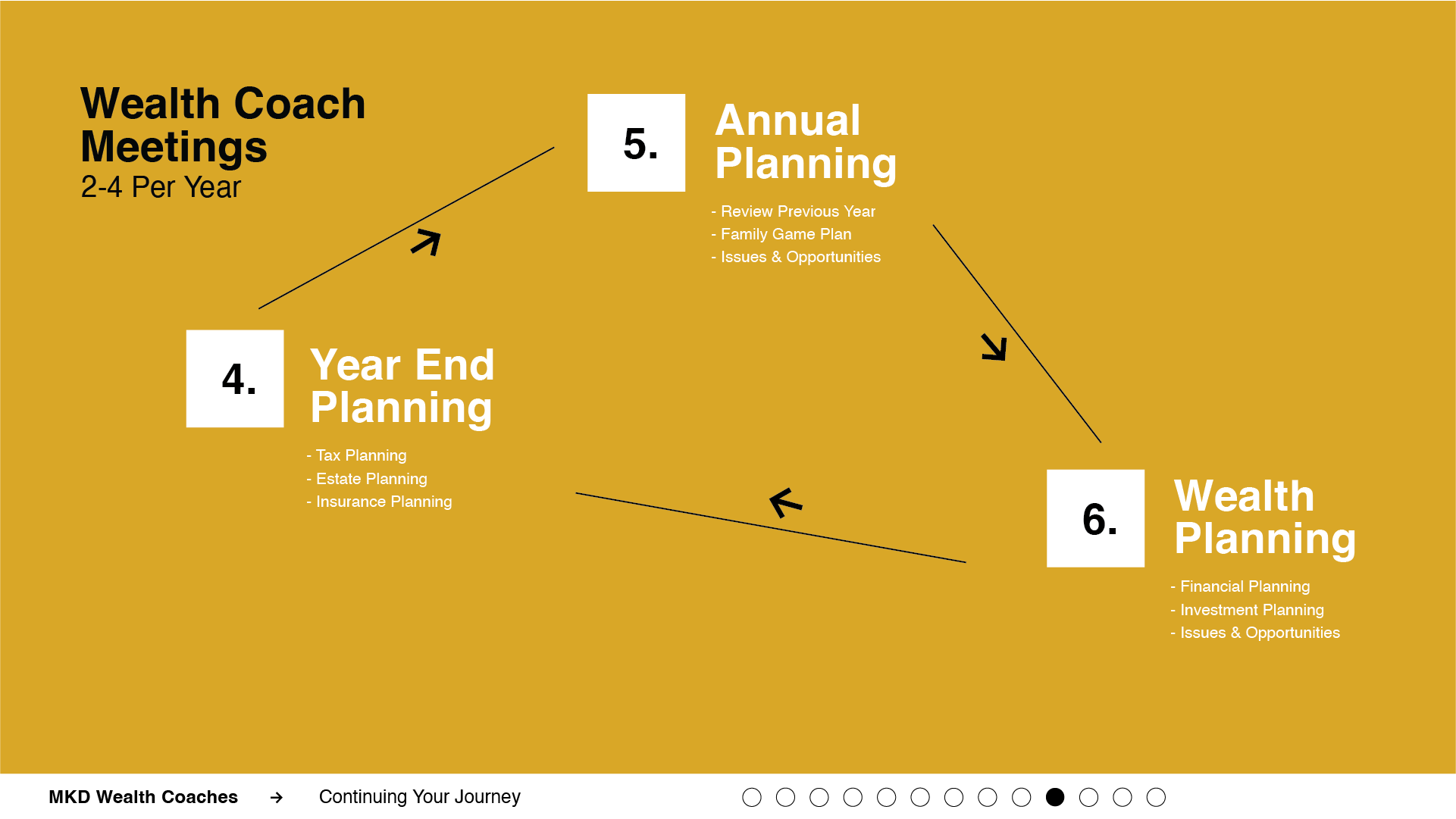 Wealth Coach Meetings
2-4 Per Year

5.
Annual Planning
- Review Previous Year
- Family Game Plan
- Issues & Opportunities

4.
Year End Planning
- Tax Planning
- Estate Planning
- Insurance Planning

6.
Wealth Planning
- Financial Planning
- Investment Planning
- Issues & Opportunities

MKD Wealth Coaches → Continuing Your Journey